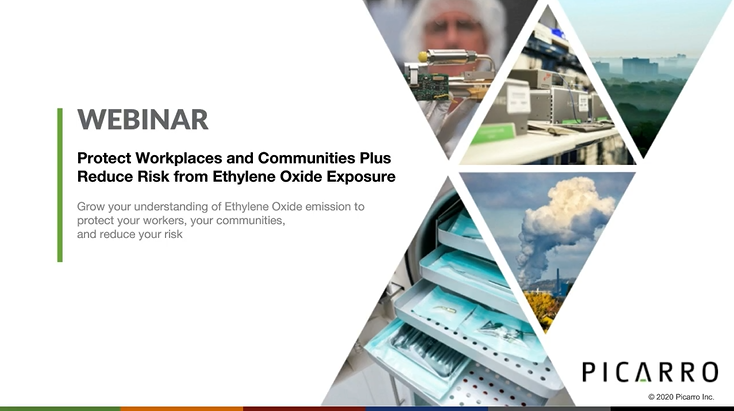 WEBINAR

Protect Workplaces and Communities Plus Reduce Risk from Ethylene Oxide Exposure

Grow your understanding of Ethylene Oxide emission to protect your workers, your communities, and reduce your risk

PICARRO

© 2020 Picarro Inc.